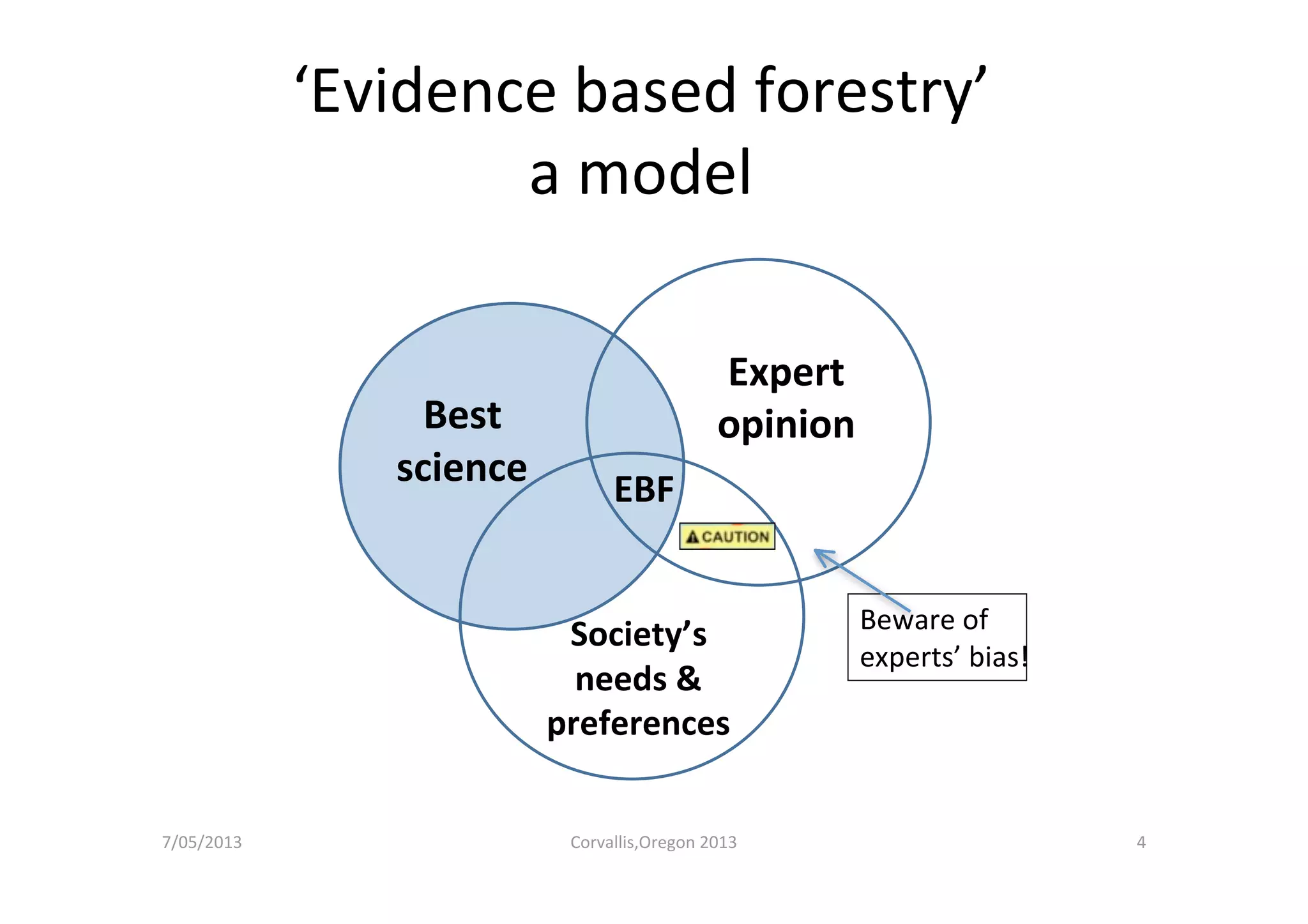 ‘Evidence based forestry’
a model

Best science

Expert opinion

EBF

CAUTION

Society’s needs & preferences

Beware of experts’ bias!

7/05/2013

Corvallis,Oregon 2013

4